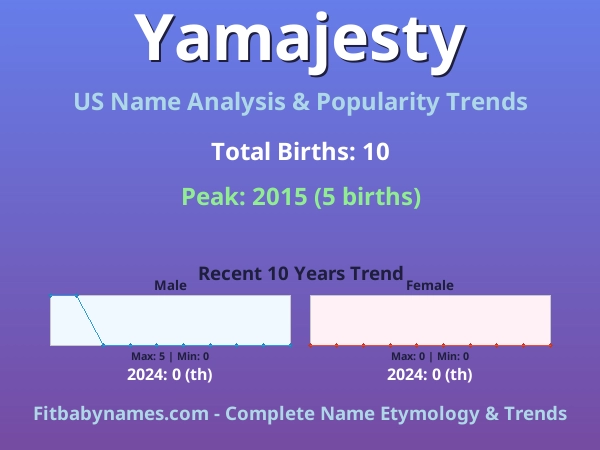 Yamajesty

US Name Analysis & Popularity Trends

Total Births: 10

Peak: 2015 (5 births)

Recent 10 Years Trend

Male

Max: 5 | Min: 0

2024: 0 (th)

Female

Max: 0 | Min: 0

2024: 0 (th)

Fitbabynames.com - Complete Name Etymology & Trends